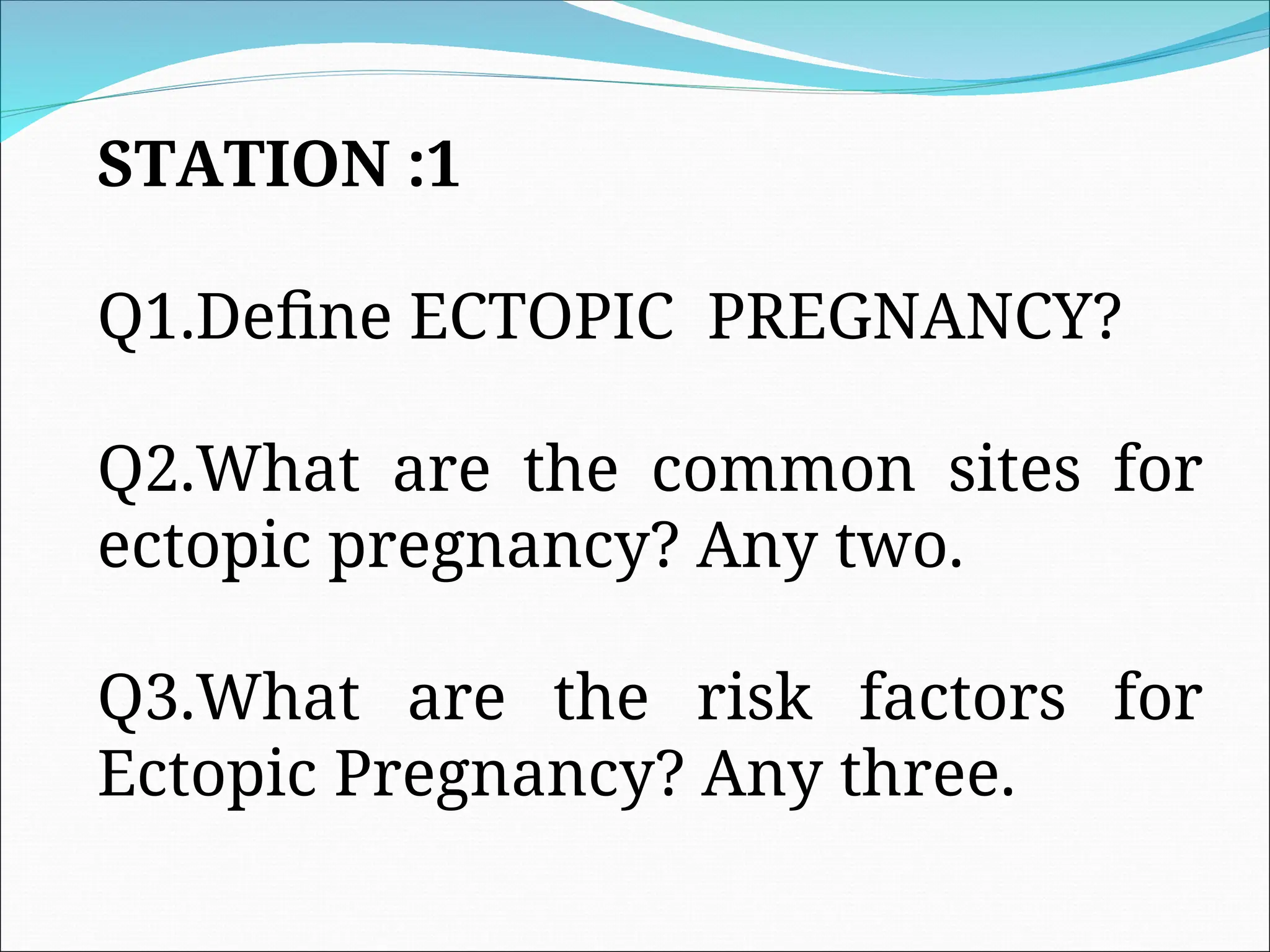 STATION :1

Q1.Define ECTOPIC PREGNANCY?

Q2.What are the common sites for ectopic pregnancy? Any two.

Q3.What are the risk factors for Ectopic Pregnancy? Any three.